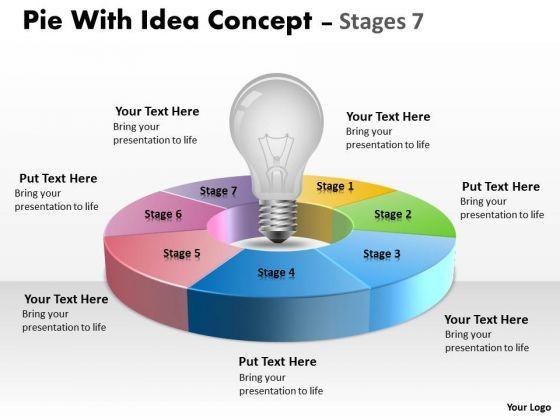 Pie With Idea Concept – Stages 7

Your Text Here
Bring your presentation to life

Your Text Here
Bring your presentation to life

Put Text Here
Bring your presentation to life

Put Text Here
Bring your presentation to life

Stage 7
Stage 1
Stage 6
Stage 2
Stage 5
Stage 3
Stage 4

Your Text Here
Bring your presentation to life

Your Text Here
Bring your presentation to life

Put Text Here
Bring your presentation to life

Your Logo